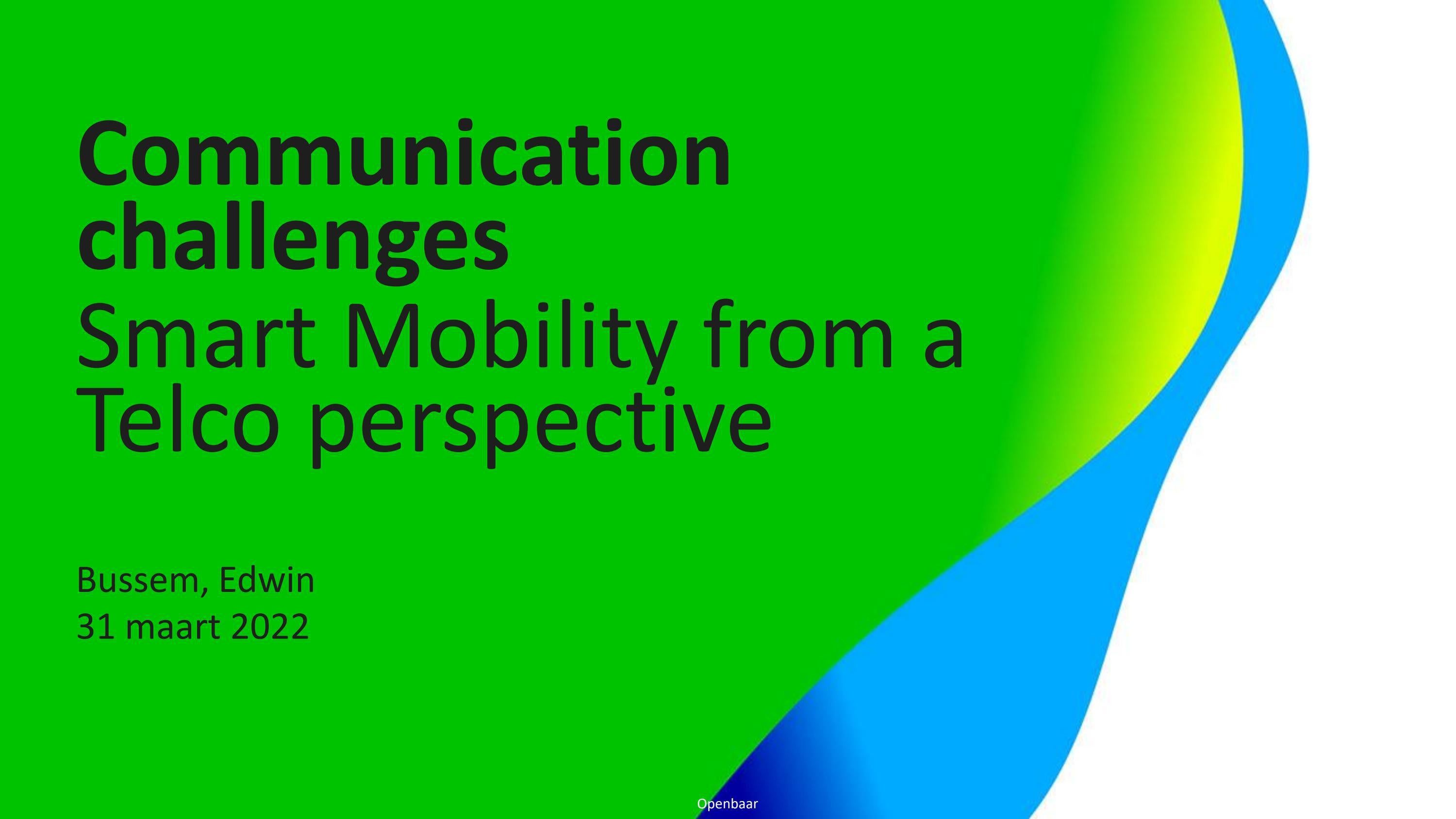 Communication challenges
Smart Mobility from a Telco perspective

Bussem, Edwin
31 maart 2022

Openbaar